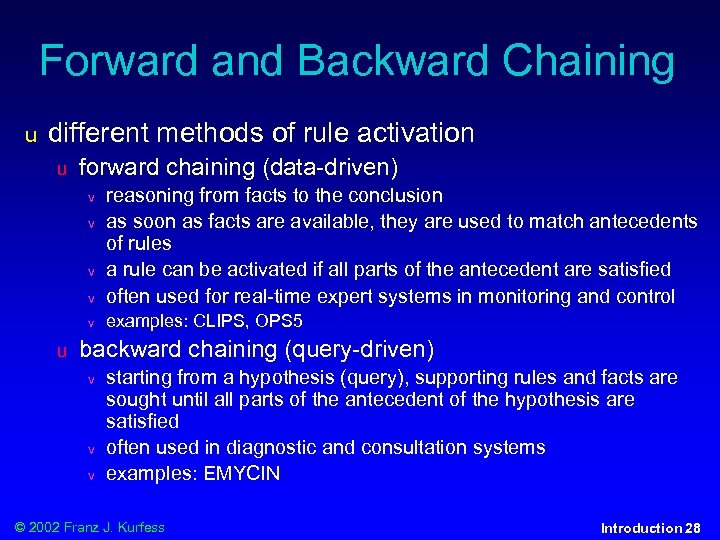 Forward and Backward Chaining

u different methods of rule activation

u forward chaining (data-driven)

v reasoning from facts to the conclusion

v as soon as facts are available, they are used to match antecedents of rules

v a rule can be activated if all parts of the antecedent are satisfied

v often used for real-time expert systems in monitoring and control

v examples: CLIPS, OPS5

u backward chaining (query-driven)

v starting from a hypothesis (query), supporting rules and facts are sought until all parts of the antecedent of the hypothesis are satisfied

v often used in diagnostic and consultation systems

v examples: EMYCIN

© 2002 Franz J. Kurfess

Introduction 28